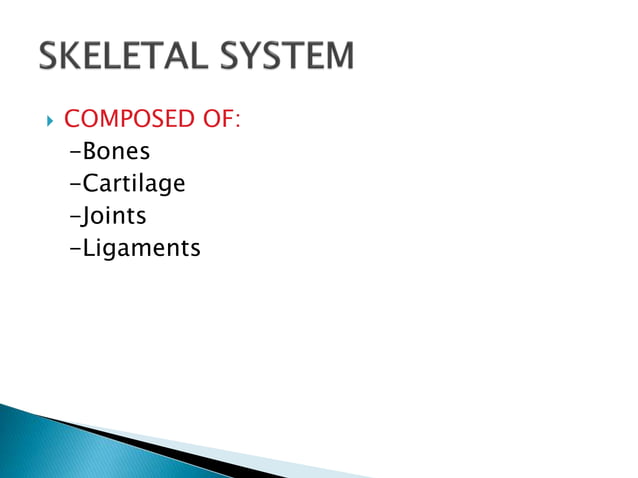 SKELETAL SYSTEM

COMPOSED OF:
-Bones
-Cartilage
-Joints
-Ligaments